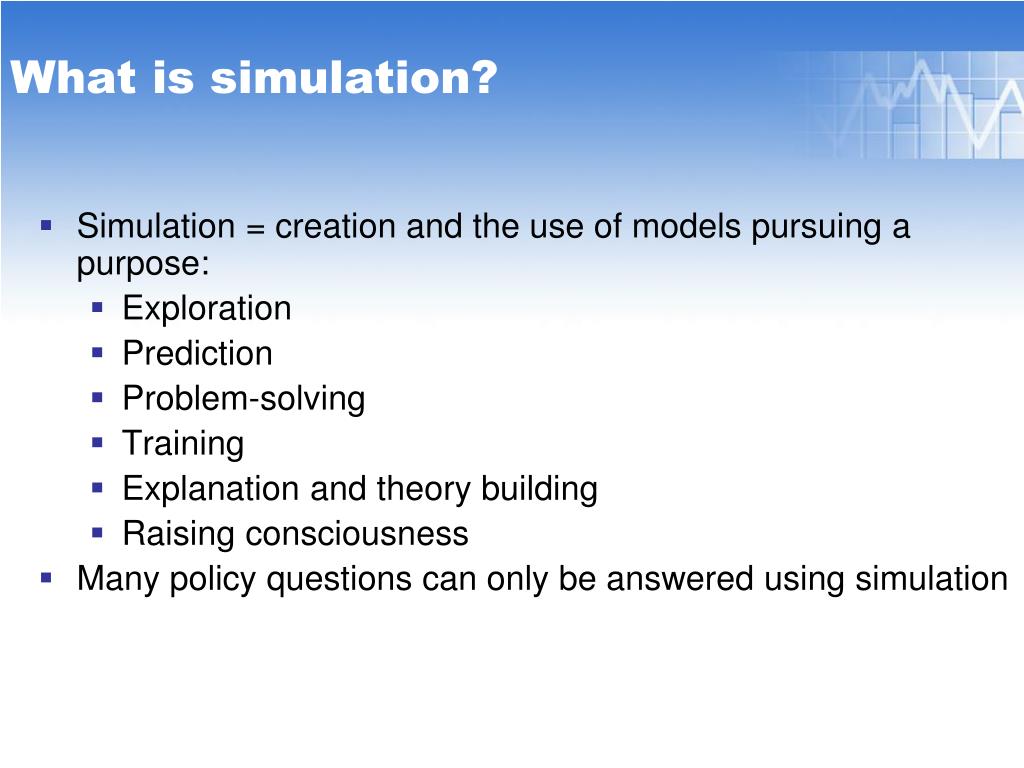 What is simulation?

- Simulation = creation and the use of models pursuing a purpose:
  - Exploration
  - Prediction
  - Problem-solving
  - Training
  - Explanation and theory building
  - Raising consciousness
- Many policy questions can only be answered using simulation